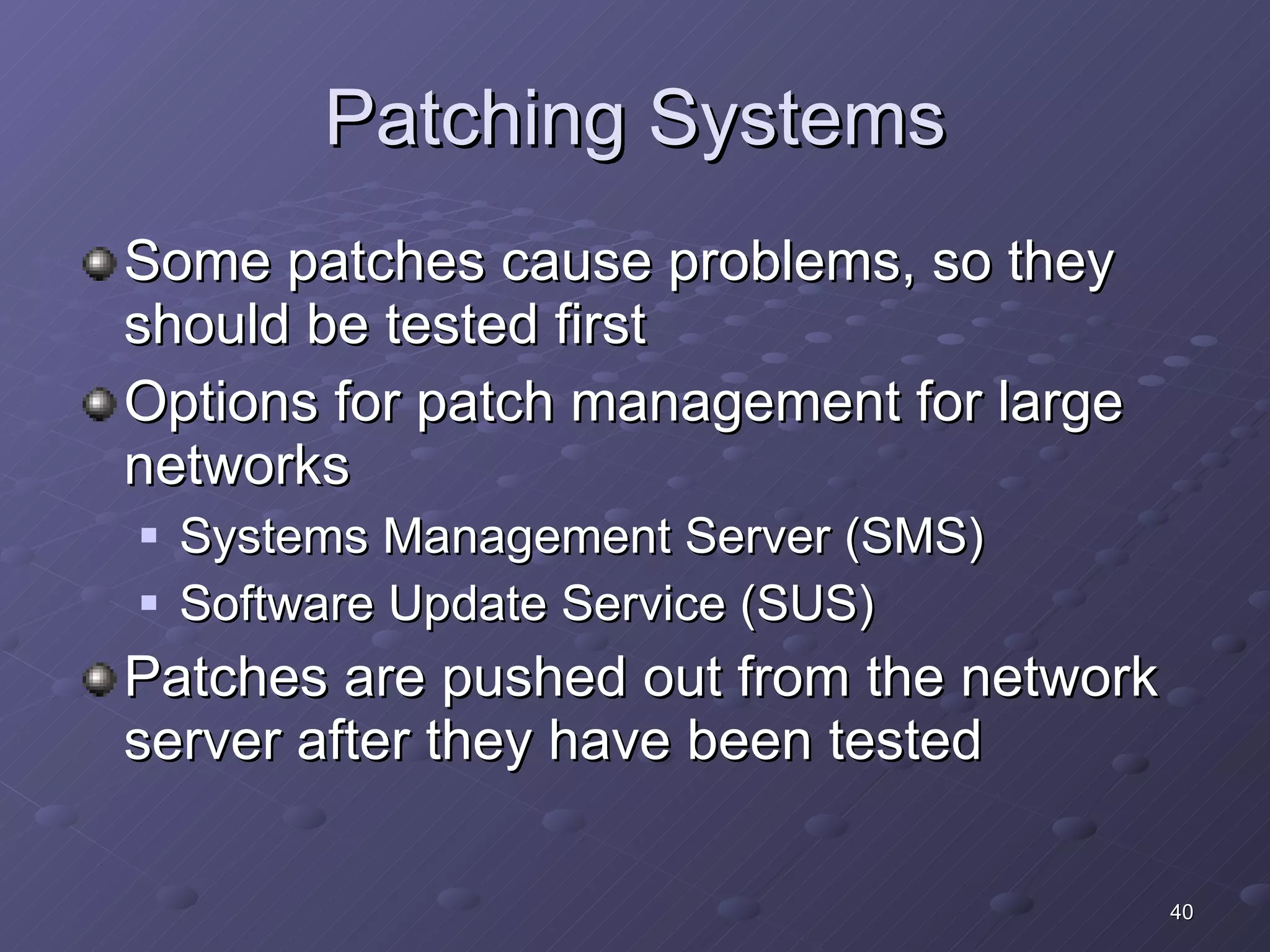 Patching Systems

Some patches cause problems, so they should be tested first

Options for patch management for large networks

Systems Management Server (SMS)

Software Update Service (SUS)

Patches are pushed out from the network server after they have been tested

40